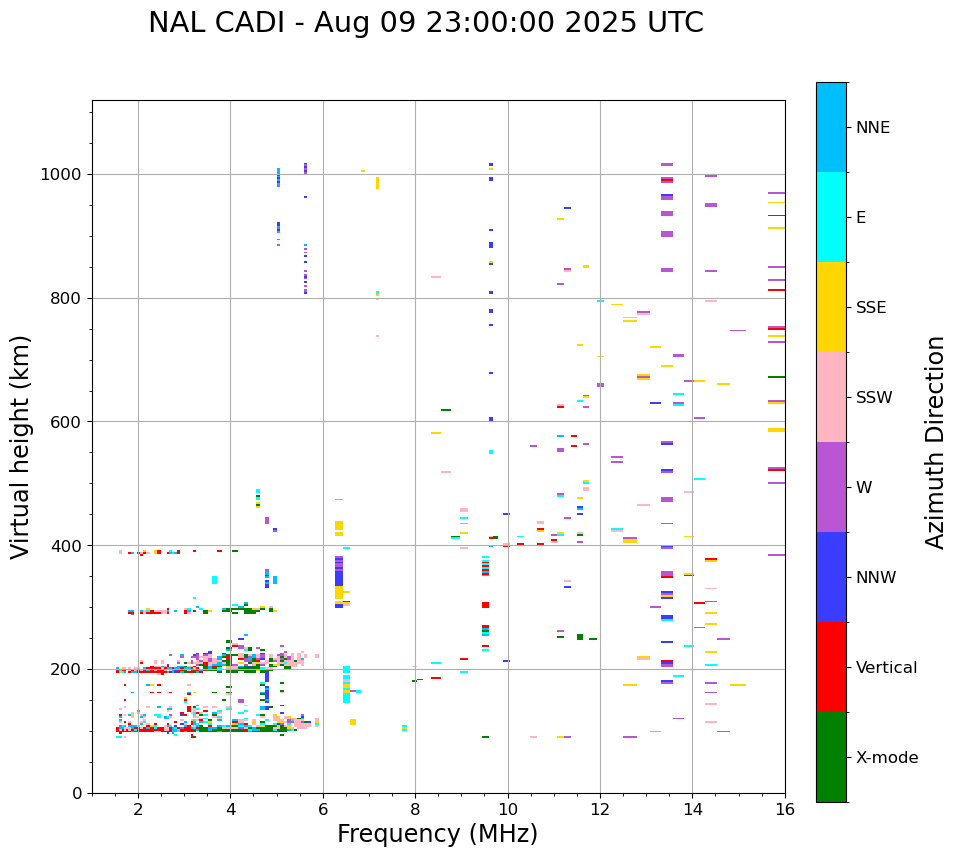 NAL CADI - Aug 09 23:00:00 2025 UTC

Virtual height (km)

1000
800
600
400
200
0

2
4
6
8
10
12
14
16

Frequency (MHz)

NNE
E
SSE
SSW
W
NNW
Vertical
X-mode

Azimuth Direction